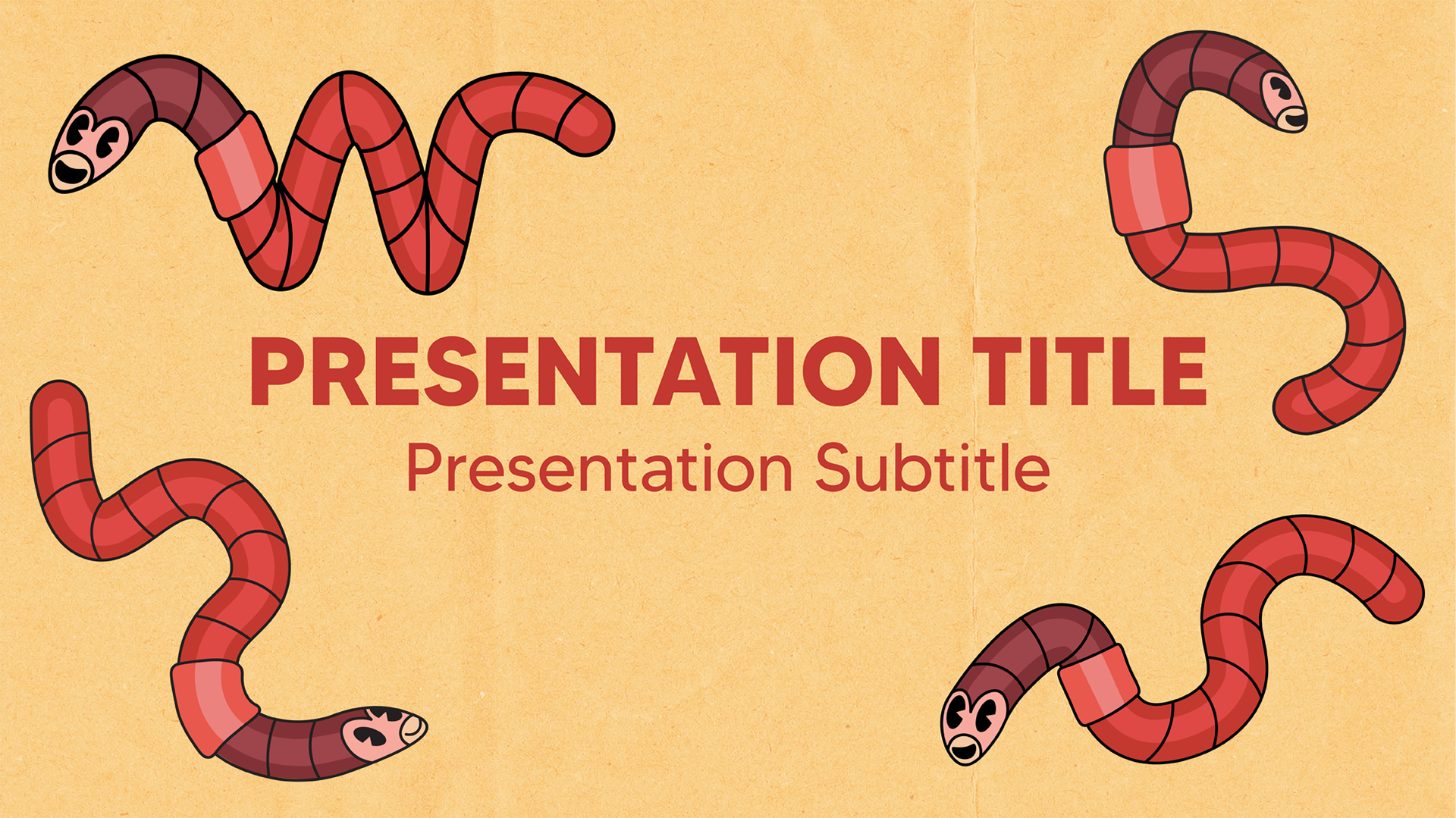 PRESENTATION TITLE
Presentation Subtitle